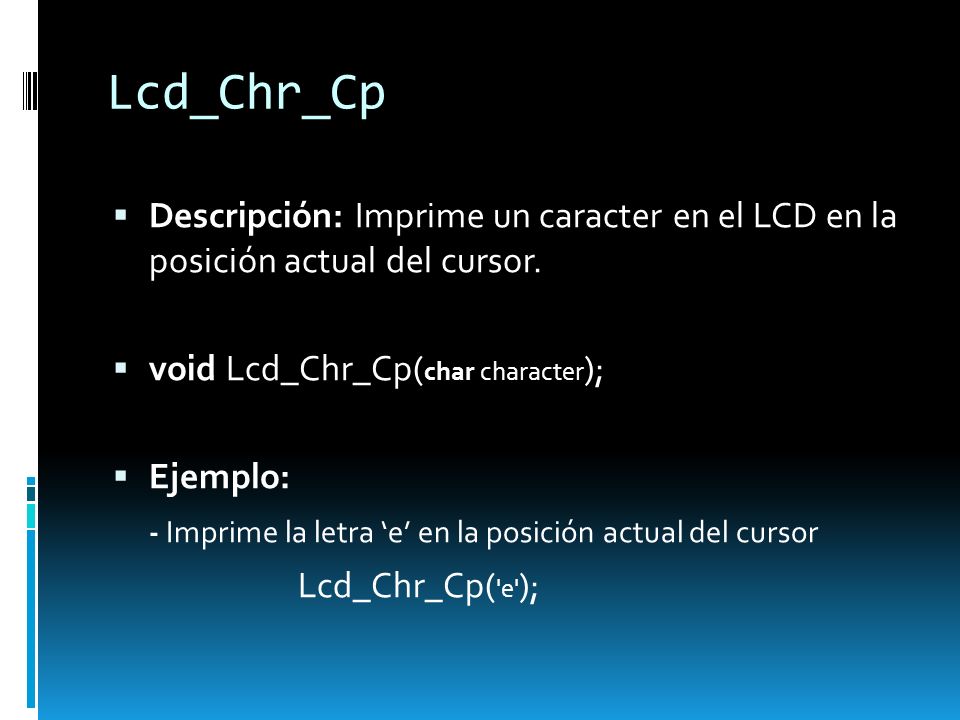 Lcd_Chr_Cp

▪ Descripción: Imprime un caracter en el LCD en la posición actual del cursor.

▪ void Lcd_Chr_Cp(char character);

▪ Ejemplo:

- Imprime la letra ‘e’ en la posición actual del cursor

Lcd_Chr_Cp('e');